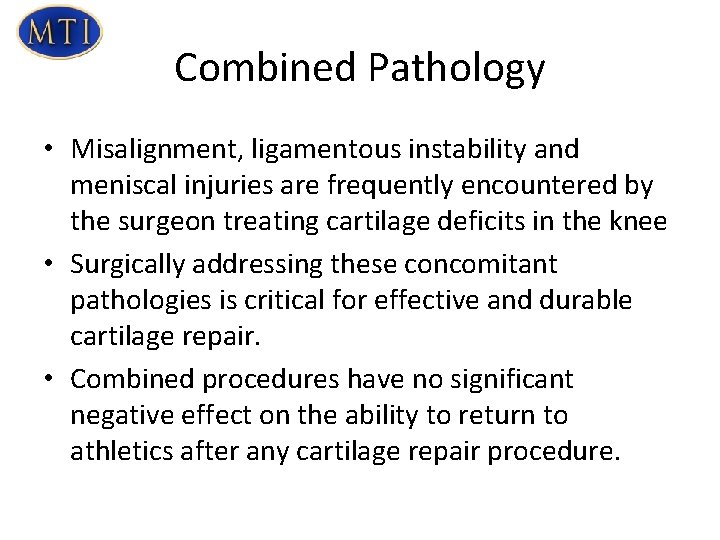 MTI

Combined Pathology

• Misalignment, ligamentous instability and meniscal injuries are frequently encountered by the surgeon treating cartilage deficits in the knee

• Surgically addressing these concomitant pathologies is critical for effective and durable cartilage repair.

• Combined procedures have no significant negative effect on the ability to return to athletics after any cartilage repair procedure.